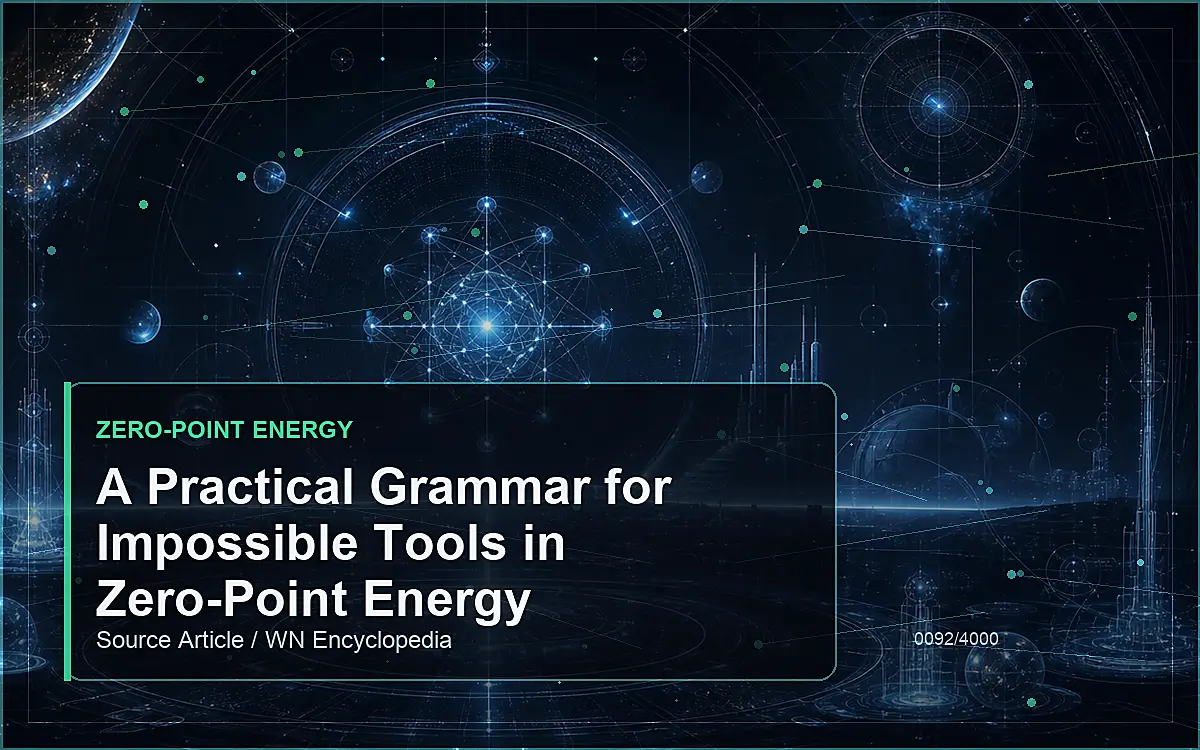 ZERO-POINT ENERGY

A Practical Grammar for Impossible Tools in Zero-Point Energy

Source Article / WN Encyclopedia

0092/4000